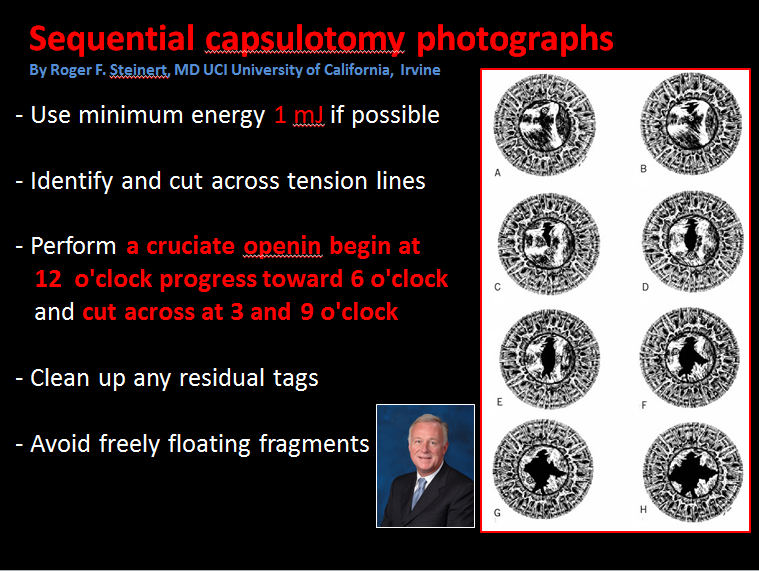 Sequential capsulotomy photographs
By Roger F. Steinert, MD UCI University of California, Irvine

- Use minimum energy 1 mJ if possible

- Identify and cut across tension lines

- Perform a cruciate openin begin at 12 o'clock progress toward 6 o'clock and cut across at 3 and 9 o'clock

- Clean up any residual tags

- Avoid freely floating fragments

A
B
C
D
E
F
G
H